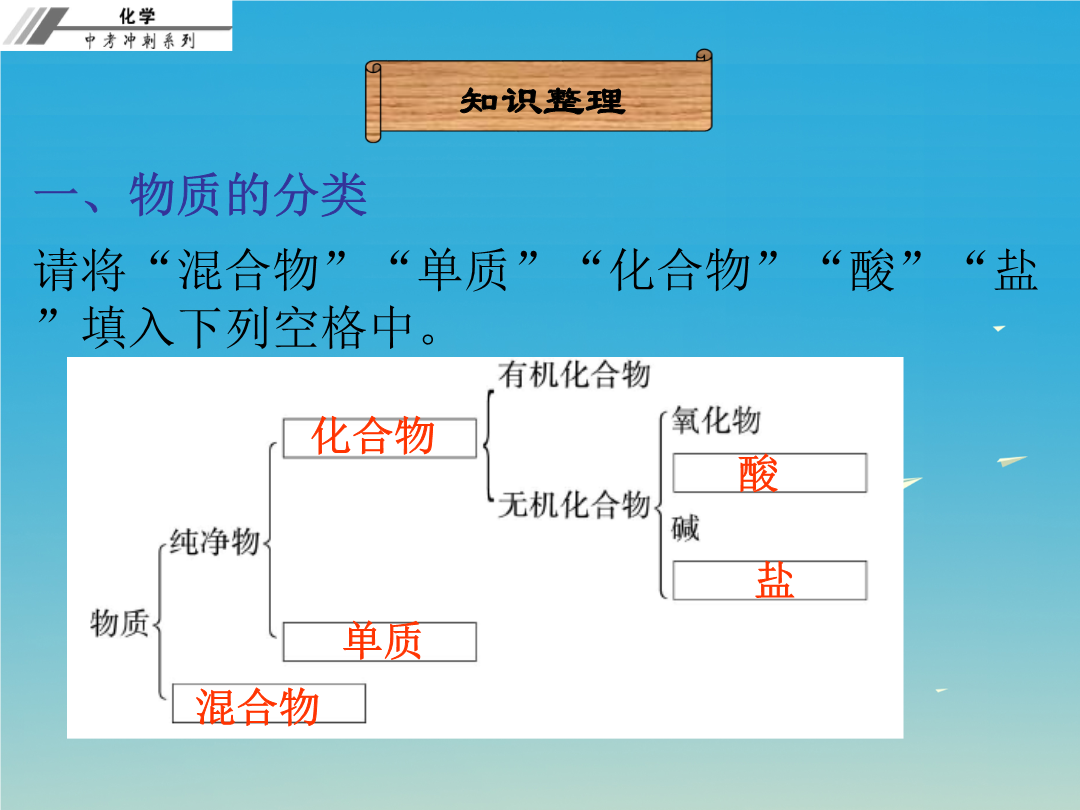 化学
中考冲刺系列

知识整理

一、物质的分类

请将“混合物”“单质”“化合物”“酸”“盐”填入下列空格中。

物质
纯净物
化合物
有机化合物
无机化合物
氧化物
酸
碱
盐
单质
混合物